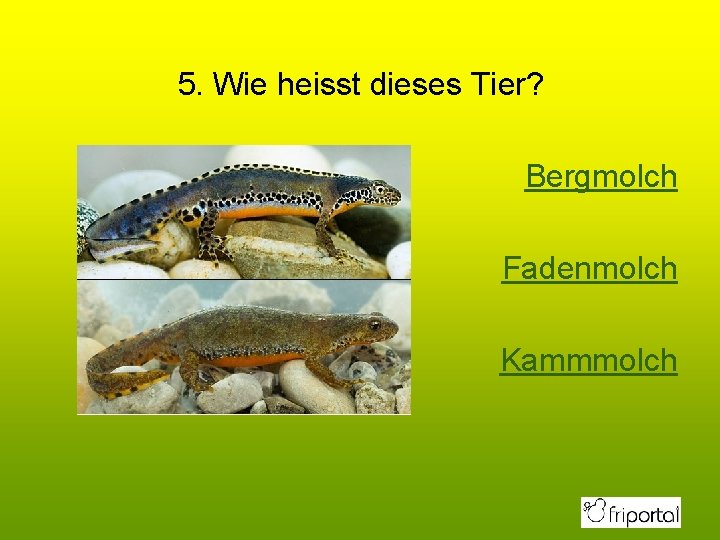 5. Wie heisst dieses Tier?

Bergmolch

Fadenmolch

Kammmolch

friportal